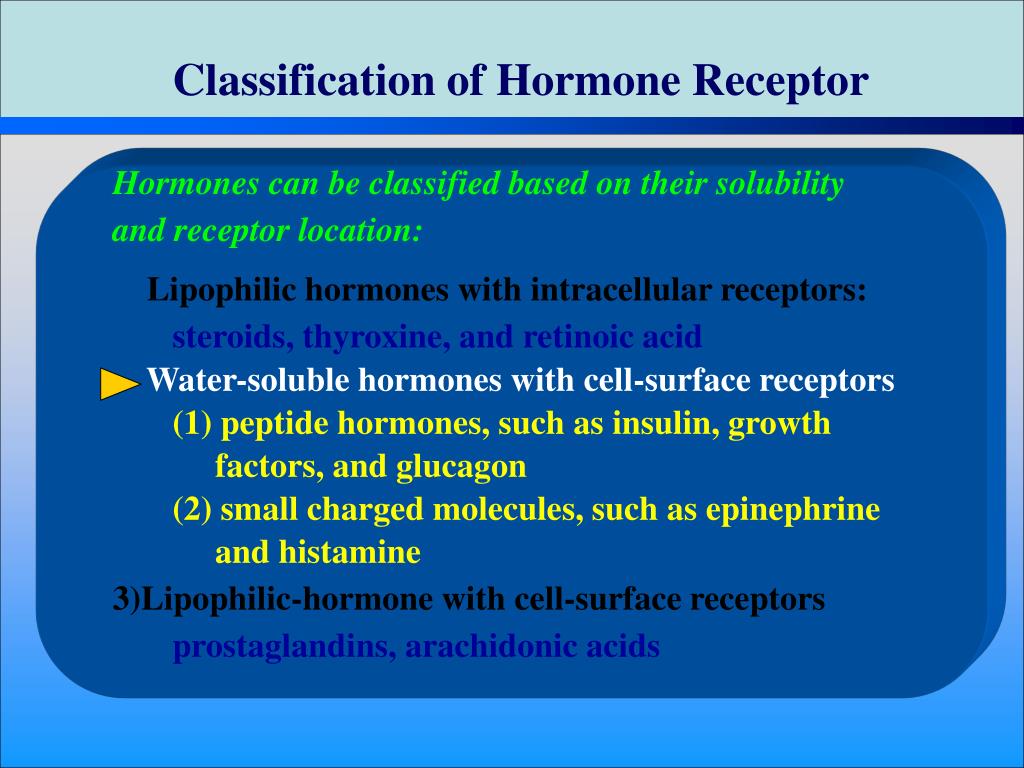 Classification of Hormone Receptor

Hormones can be classified based on their solubility and receptor location:

Lipophilic hormones with intracellular receptors:
steroids, thyroxine, and retinoic acid

Water-soluble hormones with cell-surface receptors
(1) peptide hormones, such as insulin, growth factors, and glucagon
(2) small charged molecules, such as epinephrine and histamine

3)Lipophilic-hormone with cell-surface receptors
prostaglandins, arachidonic acids